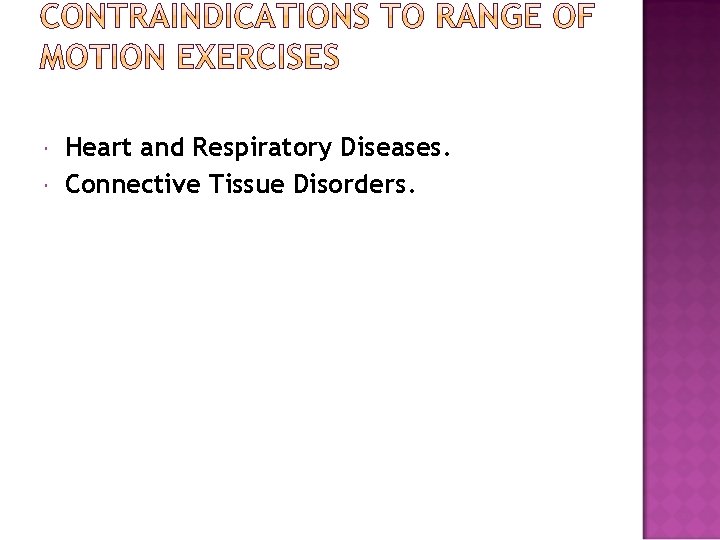 CONTRAINDICATIONS TO RANGE OF MOTION EXERCISES

Heart and Respiratory Diseases.
Connective Tissue Disorders.